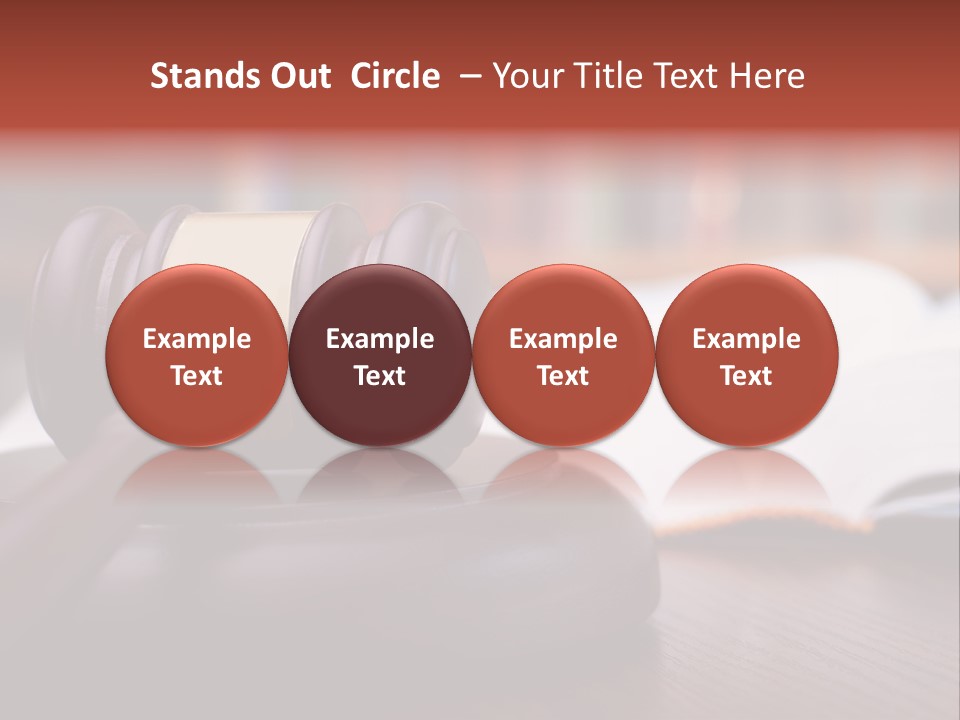 Stands Out  Circle  – Your Title Text Here

Example Text

Example Text

Example Text

Example Text